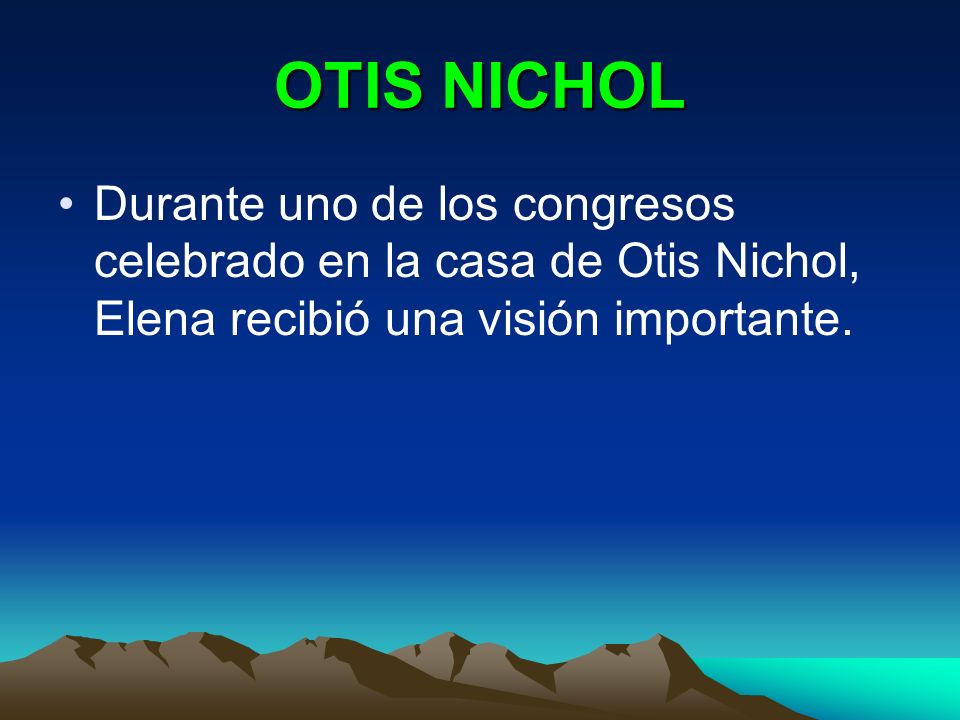 OTIS NICHOL

• Durante uno de los congresos celebrado en la casa de Otis Nichol, Elena recibió una visión importante.